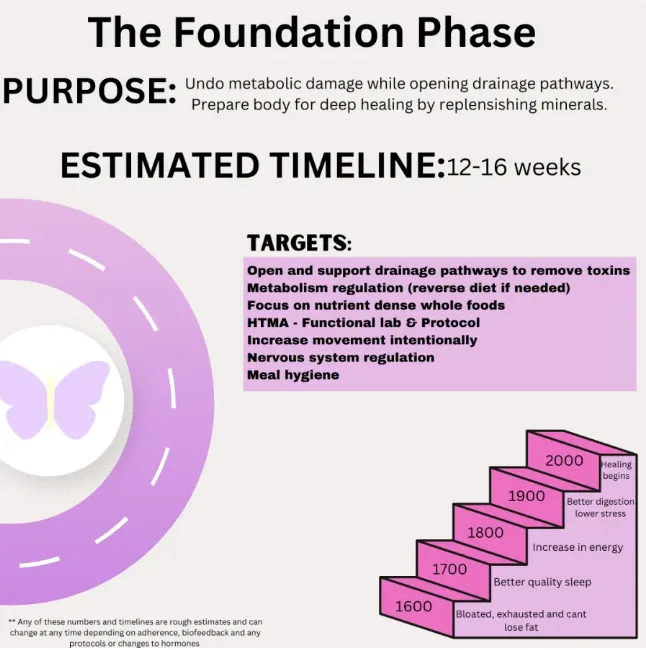 The Foundation Phase

PURPOSE: Undo metabolic damage while opening drainage pathways. Prepare body for deep healing by replensishing minerals.

ESTIMATED TIMELINE: 12-16 weeks

TARGETS:
Open and support drainage pathways to remove toxins
Metabolism regulation (reverse diet if needed)
Focus on nutrient dense whole foods
HTMA - Functional lab & Protocol
Increase movement intentionally
Nervous system regulation
Meal hygiene

2000 Healing begins
1900 Better digestion lower stress
1800 Increase in energy
1700 Better quality sleep
1600 Bloated, exhausted and cant lose fat

** Any of these numbers and timelines are rough estimates and can change at any time depending on adherence, biofeedback and any protocols or changes to hormones